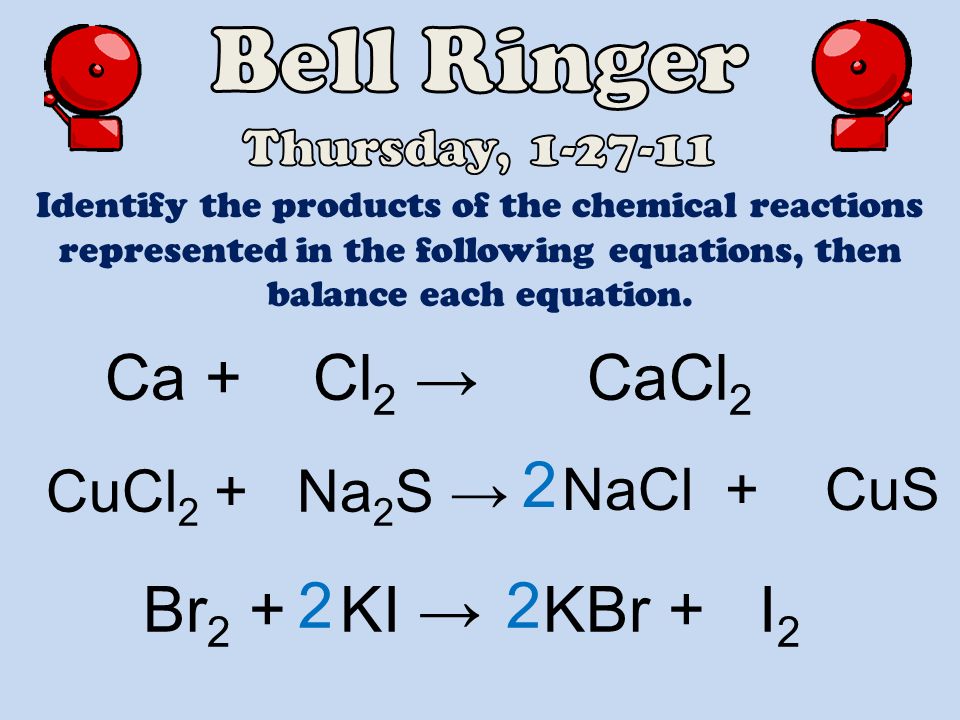 Bell Ringer

Thursday, 1-27-11

Identify the products of the chemical reactions represented in the following equations, then balance each equation.

$Ca + Cl_2 \rightarrow CaCl_2$

$CuCl_2 + Na_2S \rightarrow 2NaCl + CuS$

$Br_2 + 2KI \rightarrow 2KBr + I_2$